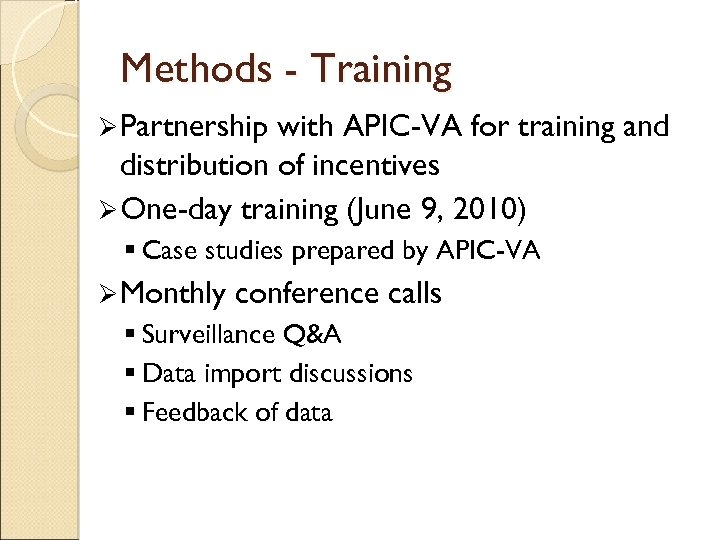 Methods - Training

➢ Partnership with APIC-VA for training and distribution of incentives

➢ One-day training (June 9, 2010)
▪ Case studies prepared by APIC-VA

➢ Monthly conference calls
▪ Surveillance Q&A
▪ Data import discussions
▪ Feedback of data